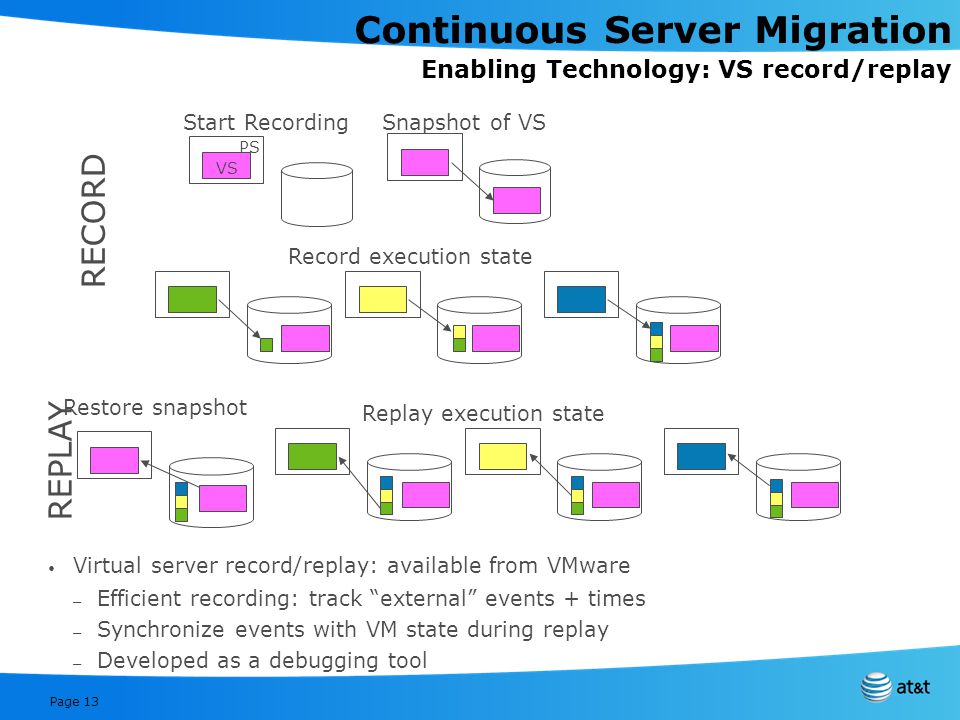 Continuous Server Migration
Enabling Technology: VS record/replay

RECORD

Start Recording
PS
VS

Snapshot of VS

Record execution state

REPLAY

Restore snapshot

Replay execution state

• Virtual server record/replay: available from VMware
– Efficient recording: track “external” events + times
– Synchronize events with VM state during replay
– Developed as a debugging tool

Page 13

at&t